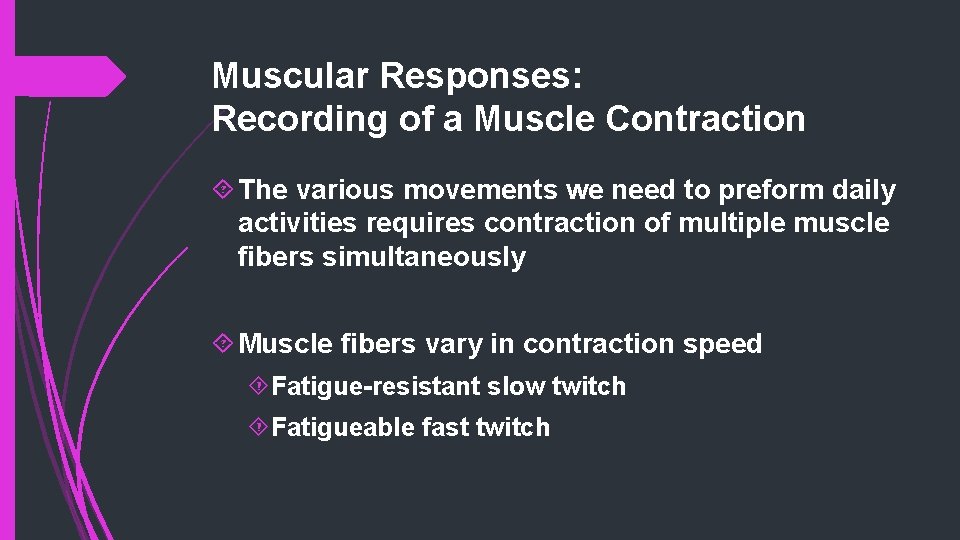 Muscular Responses:
Recording of a Muscle Contraction

The various movements we need to preform daily activities requires contraction of multiple muscle fibers simultaneously

Muscle fibers vary in contraction speed

Fatigue-resistant slow twitch

Fatigueable fast twitch